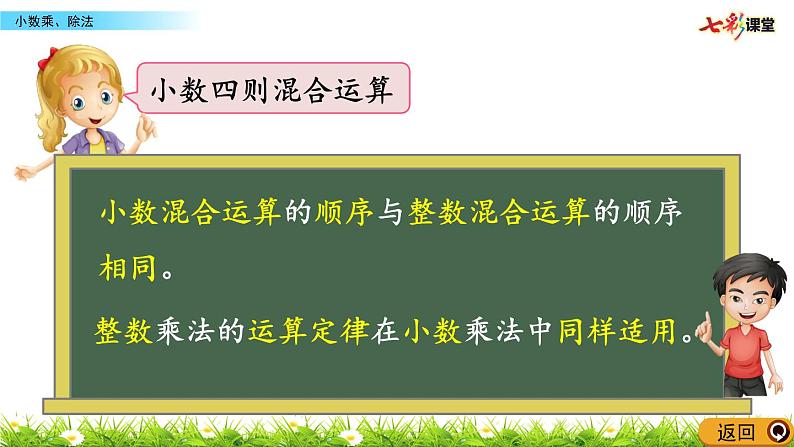 小数乘、除法

七彩课堂

小数四则混合运算

小数混合运算的顺序与整数混合运算的顺序相同。

整数乘法的运算定律在小数乘法中同样适用。

返回